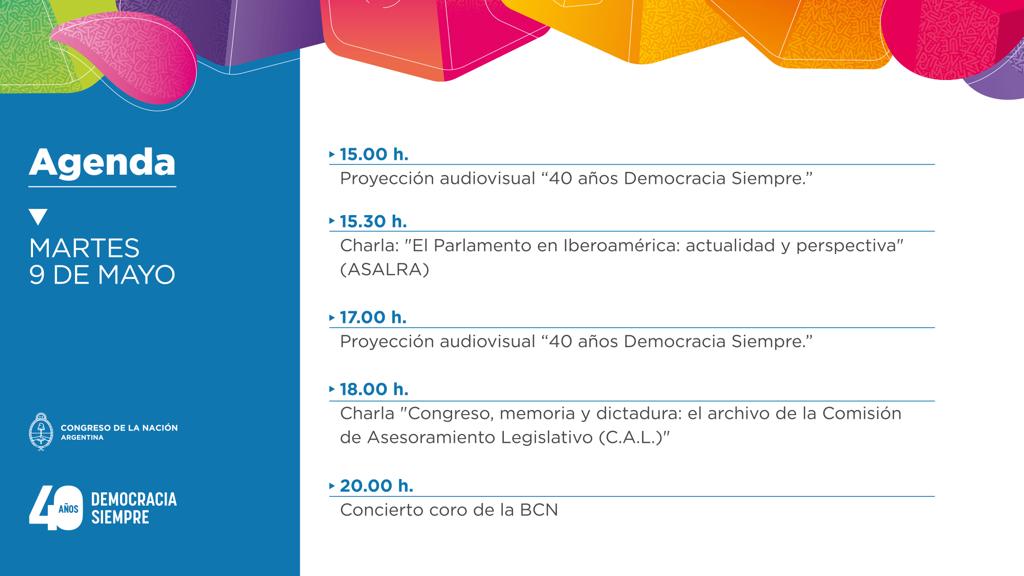 Agenda

MARTES
9 DE MAYO

CONGRESO DE LA NACIÓN
ARGENTINA

40 AÑOS DEMOCRACIA SIEMPRE

15.00 h.
Proyección audiovisual “40 años Democracia Siempre.”

15.30 h.
Charla: "El Parlamento en Iberoamérica: actualidad y perspectiva" (ASALRA)

17.00 h.
Proyección audiovisual “40 años Democracia Siempre.”

18.00 h.
Charla "Congreso, memoria y dictadura: el archivo de la Comisión de Asesoramiento Legislativo (C.A.L.)"

20.00 h.
Concierto coro de la BCN